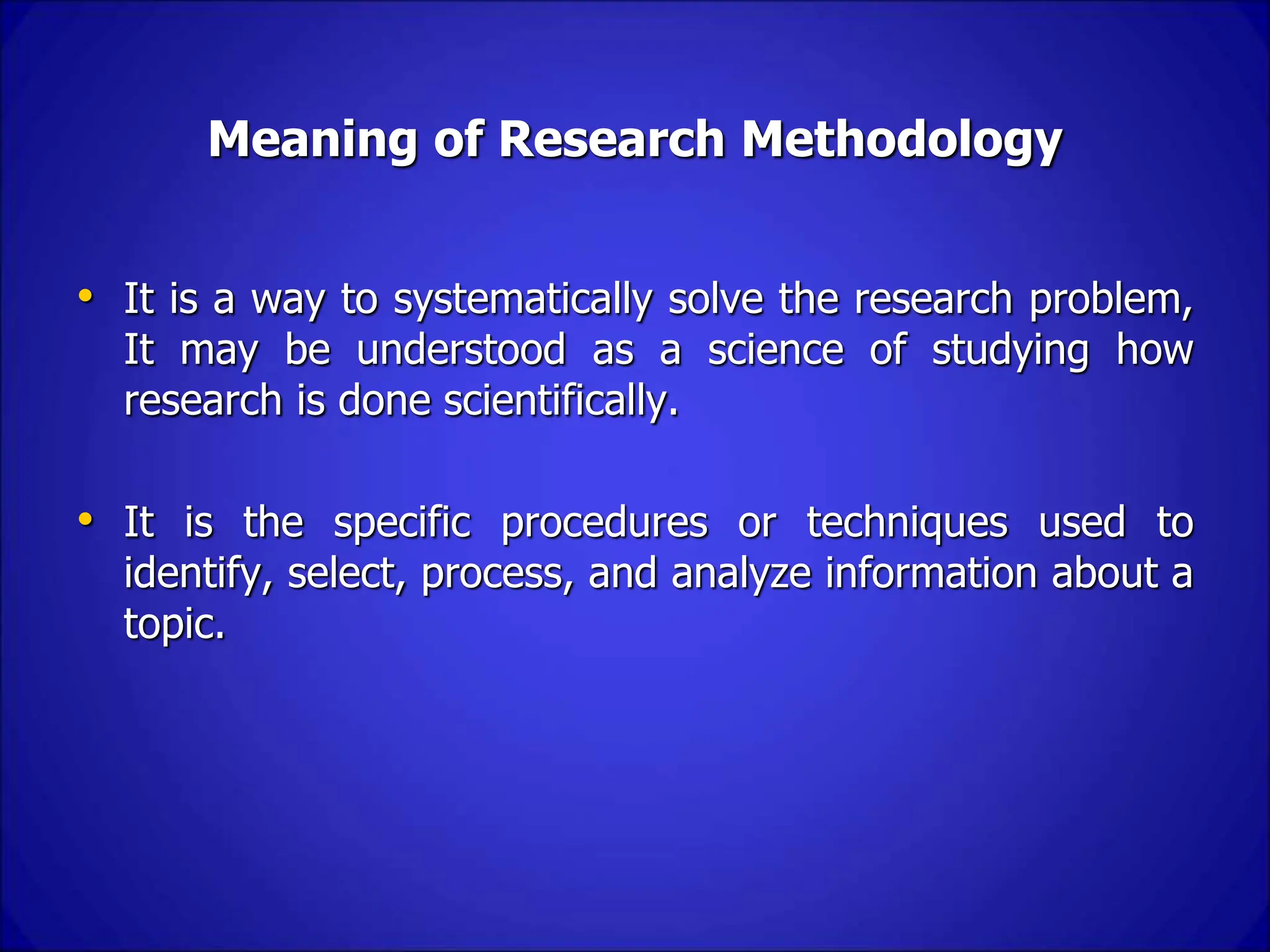 Meaning of Research Methodology

• It is a way to systematically solve the research problem, It may be understood as a science of studying how research is done scientifically.

• It is the specific procedures or techniques used to identify, select, process, and analyze information about a topic.